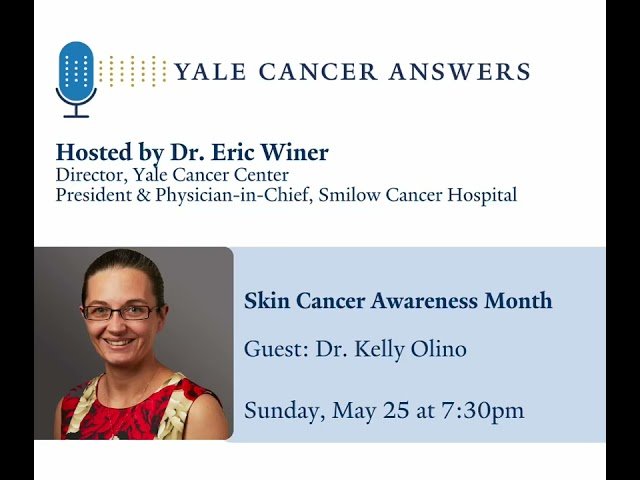 YALE CANCER ANSWERS

Hosted by Dr. Eric Winer
Director, Yale Cancer Center
President & Physician-in-Chief, Smilow Cancer Hospital

Skin Cancer Awareness Month

Guest: Dr. Kelly Olino

Sunday, May 25 at 7:30pm